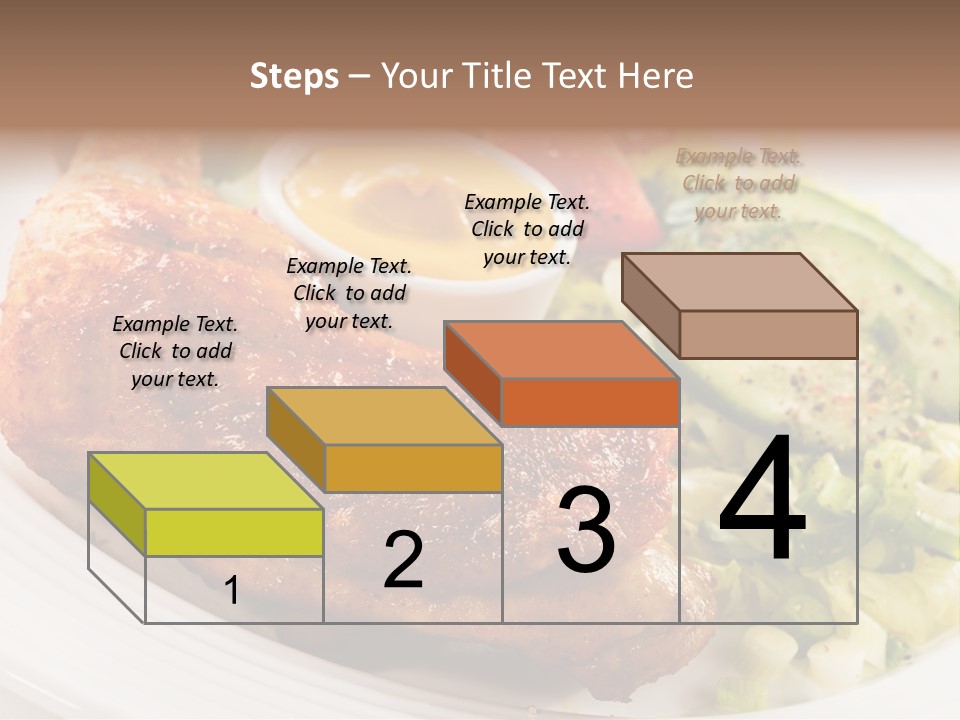 Steps – Your Title Text Here

Example Text. Click to add your text.

Example Text. Click to add your text.

Example Text. Click to add your text.

Example Text. Click to add your text.

1

2

3

4